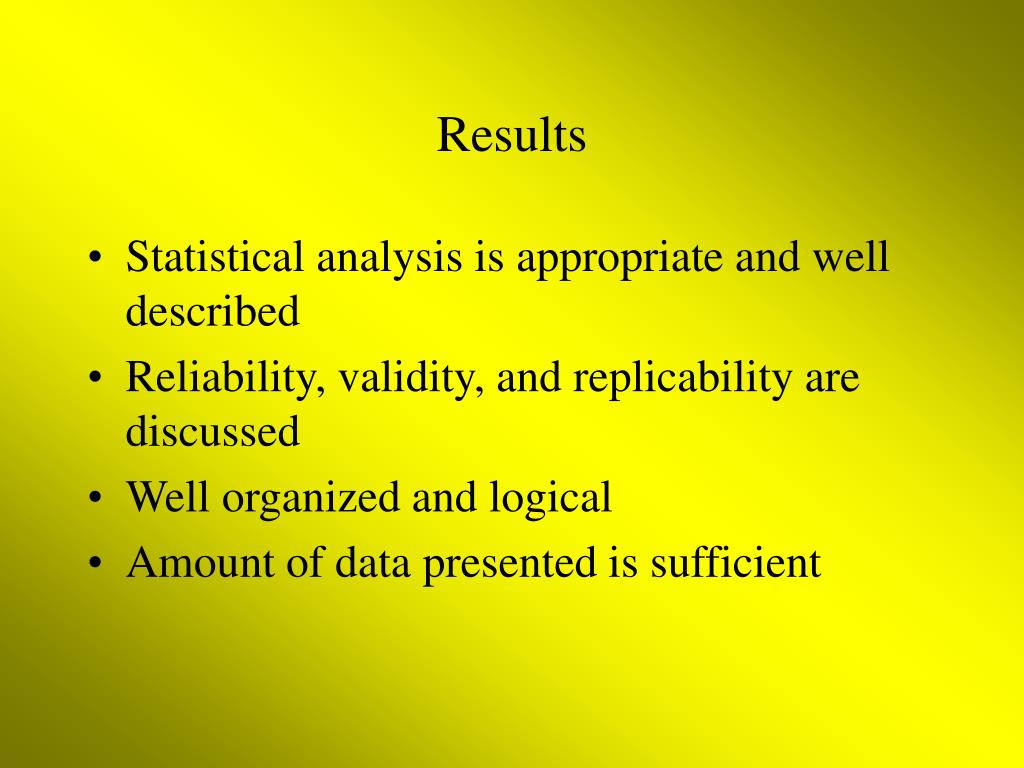 Results

• Statistical analysis is appropriate and well described
• Reliability, validity, and replicability are discussed
• Well organized and logical
• Amount of data presented is sufficient